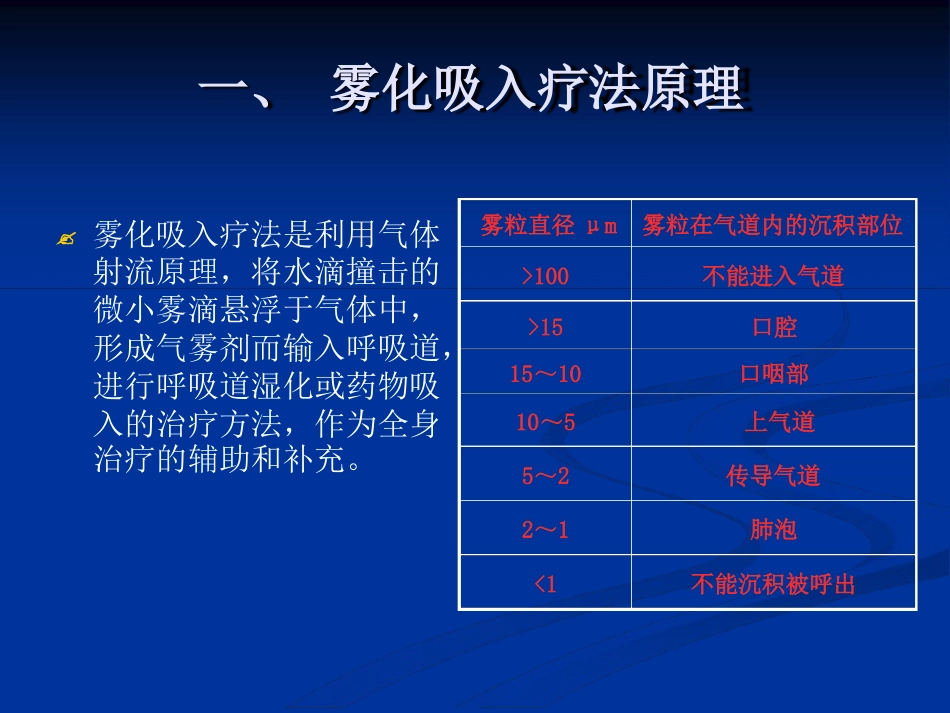 一、 雾化吸入疗法原理

雾化吸入疗法是利用气体射流原理，将水滴撞击的微小雾滴悬浮于气体中，形成气雾剂而输入呼吸道，进行呼吸道湿化或药物吸入的治疗方法，作为全身治疗的辅助和补充。

| 雾粒直径 μm | 雾粒在气道内的沉积部位 |
|---|---|
| >100 | 不能进入气道 |
| >15 | 口腔 |
| 15～10 | 口咽部 |
| 10～5 | 上气道 |
| 5～2 | 传导气道 |
| 2～1 | 肺泡 |
| <1 | 不能沉积被呼出 |